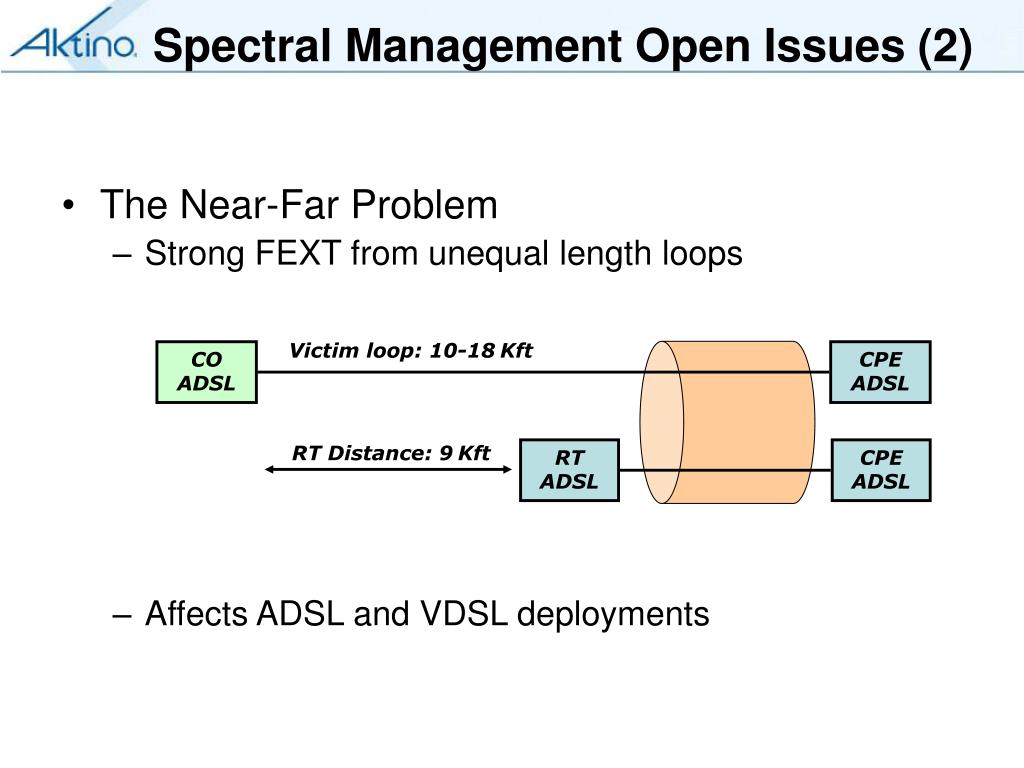 Aktino Spectral Management Open Issues (2)

• The Near-Far Problem
– Strong FEXT from unequal length loops

CO ADSL

Victim loop: 10-18 Kft

CPE ADSL

RT Distance: 9 Kft

RT ADSL

CPE ADSL

– Affects ADSL and VDSL deployments